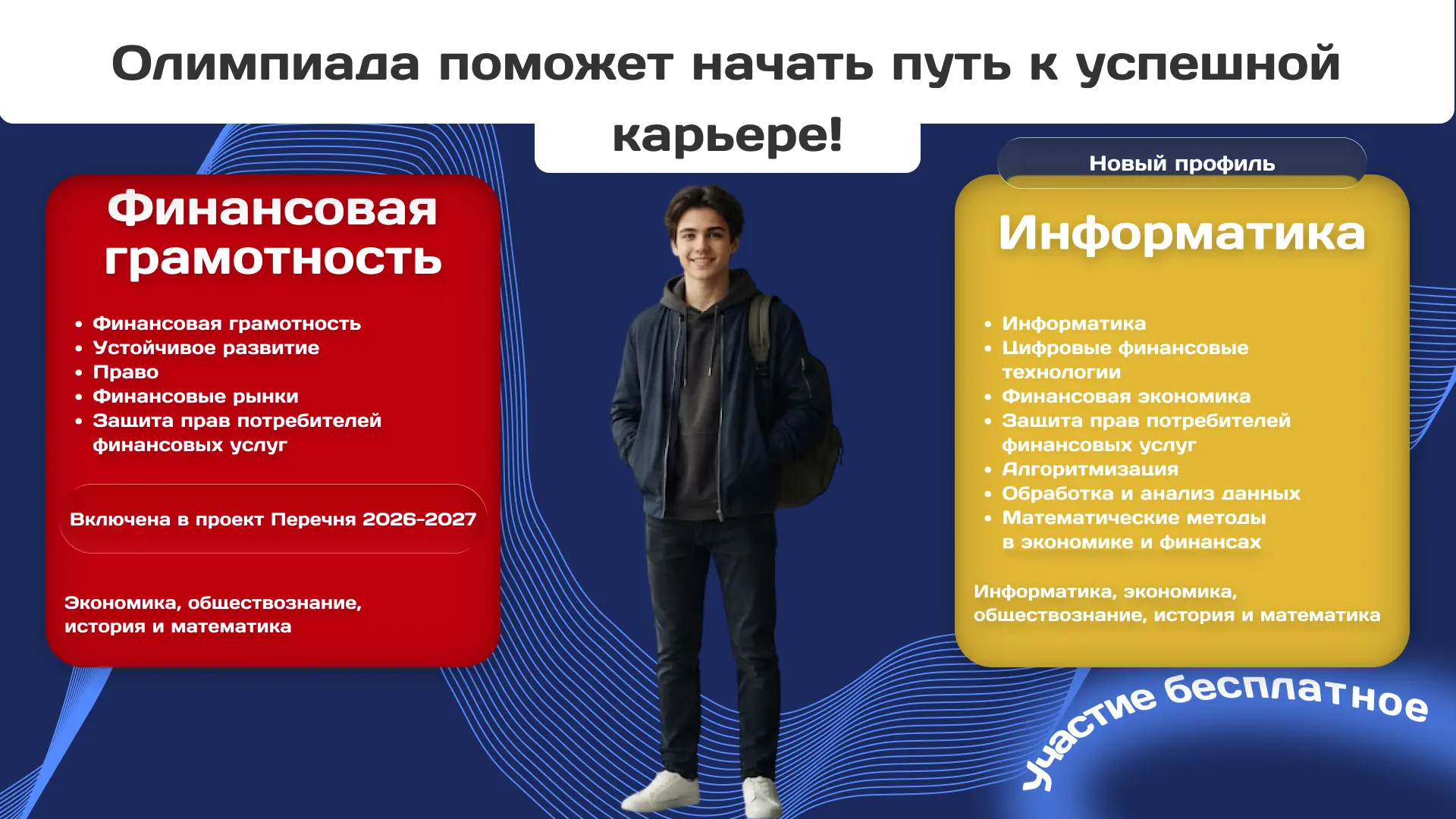 Олимпиада поможет начать путь к успешной карьере!

Финансовая грамотность

• Финансовая грамотность
• Устойчивое развитие
• Право
• Финансовые рынки
• Защита прав потребителей финансовых услуг

Включена в проект Перечня 2026-2027

Экономика, обществознание, история и математика

Новый профиль

Информатика

• Информатика
• Цифровые финансовые технологии
• Финансовая экономика
• Защита прав потребителей финансовых услуг
• Алгоритмизация
• Обработка и анализ данных
• Математические методы в экономике и финансах

Информатика, экономика, обществознание, история и математика

Участие бесплатное